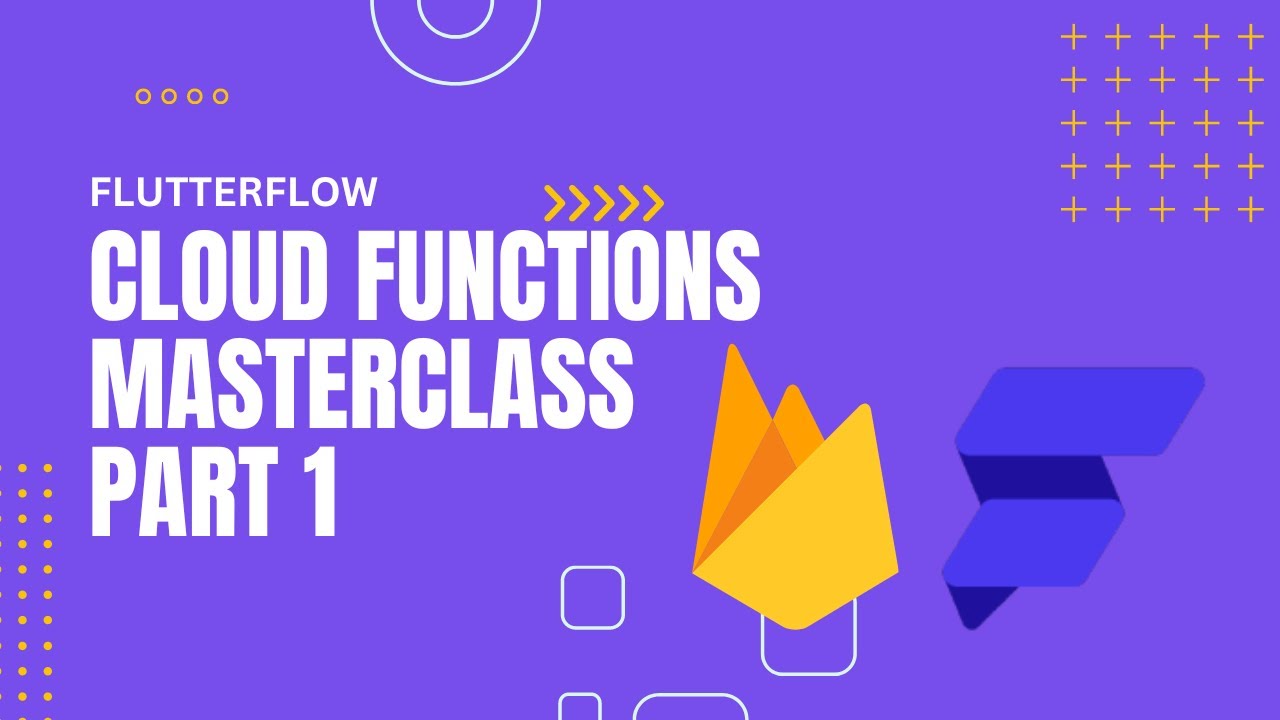 FLUTTERFLOW

CLOUD FUNCTIONS MASTERCLASS PART 1